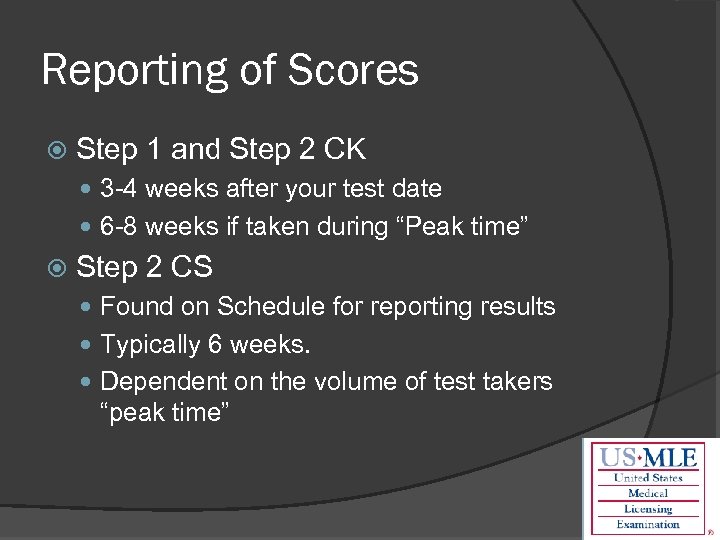 Reporting of Scores

Step 1 and Step 2 CK

3-4 weeks after your test date

6-8 weeks if taken during “Peak time”

Step 2 CS

Found on Schedule for reporting results

Typically 6 weeks.

Dependent on the volume of test takers “peak time”

US·MLE
United States
Medical
Licensing
Examination